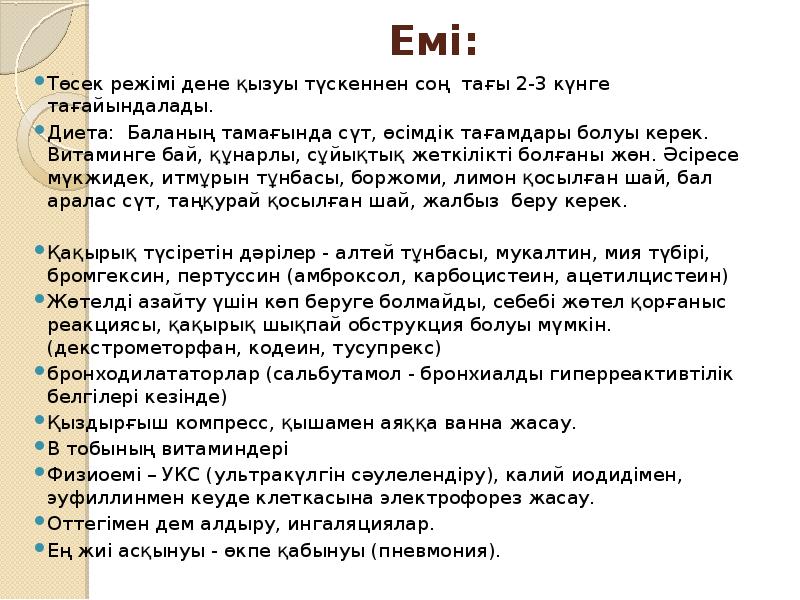 Емі:

Төсек режімі дене қызуы түскеннен соң тағы 2-3 күнге тағайындалады.

Диета: Баланың тамағында сүт, өсімдік тағамдары болуы керек. Витаминге бай, құнарлы, сұйықтық жеткілікті болғаны жөн. Әсіресе мүкжидек, итмұрын тұнбасы, боржоми, лимон қосылған шай, бал аралас сүт, таңқурай қосылған шай, жалбыз беру керек.

Қақырық түсіретін дәрілер - алтей тұнбасы, мукалтин, мия түбірі, бромгексин, пертуссин (амброксол, карбоцистеин, ацетилцистеин)

Жөтелді азайту үшін көп беруге болмайды, себебі жөтел қорғаныс реакциясы, қақырық шықпай обструкция болуы мүмкін. (декстрометорфан, кодеин, тусупрекс)

бронходилататорлар (сальбутамол - бронхиалды гиперреактивтілік белгілері кезінде)

Қыздырғыш компресс, қышамен аяққа ванна жасау.

В тобының витаминдері

Физиоемі – УКС (ультракүлгін сәулелендіру), калий иодидімен, эуфиллинмен кеуде клеткасына электрофорез жасау.

Оттегімен дем алдыру, ингаляциялар.

Ең жиі асқынуы - өкпе қабынуы (пневмония).